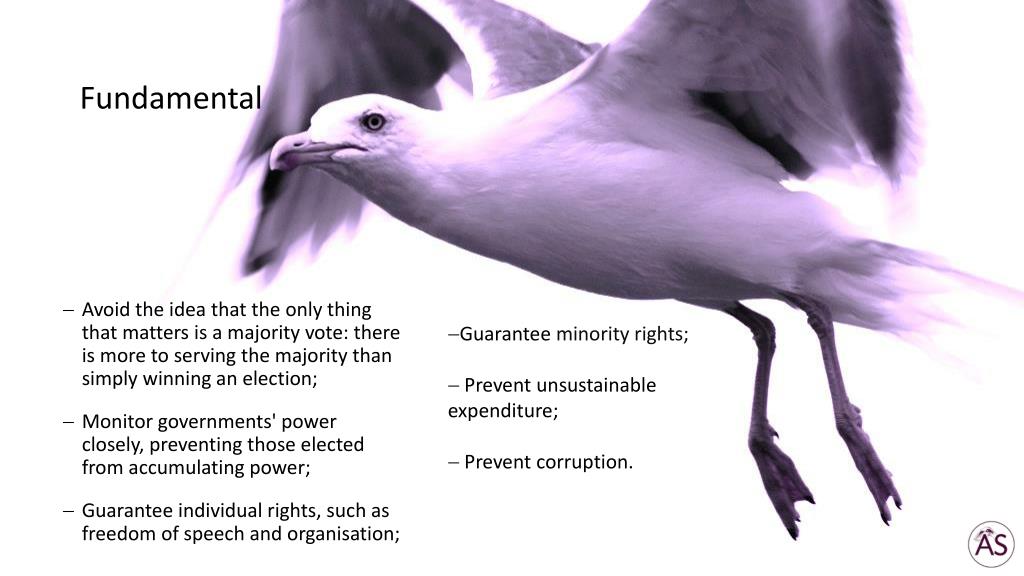 Fundamental

– Avoid the idea that the only thing that matters is a majority vote: there is more to serving the majority than simply winning an election;

– Monitor governments' power closely, preventing those elected from accumulating power;

– Guarantee individual rights, such as freedom of speech and organisation;

–Guarantee minority rights;

– Prevent unsustainable expenditure;

– Prevent corruption.

AS